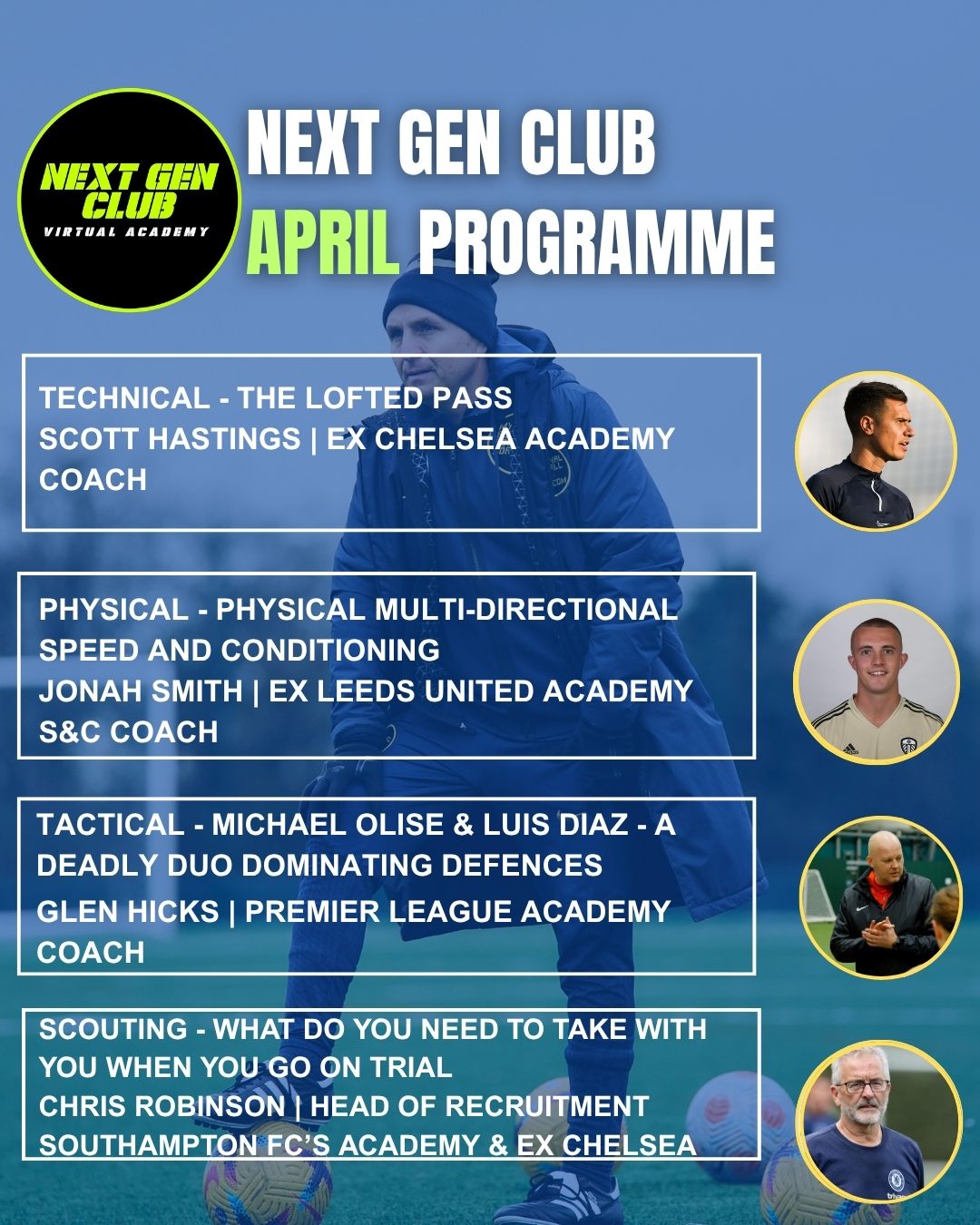 NEXT GEN CLUB
VIRTUAL ACADEMY

NEXT GEN CLUB
APRIL PROGRAMME

TECHNICAL - THE LOFTED PASS
SCOTT HASTINGS | EX CHELSEA ACADEMY COACH

PHYSICAL - PHYSICAL MULTI-DIRECTIONAL SPEED AND CONDITIONING
JONAH SMITH | EX LEEDS UNITED ACADEMY S&C COACH

TACTICAL - MICHAEL OLISE & LUIS DIAZ - A DEADLY DUO DOMINATING DEFENCES
GLEN HICKS | PREMIER LEAGUE ACADEMY COACH

SCOUTING - WHAT DO YOU NEED TO TAKE WITH YOU WHEN YOU GO ON TRIAL
CHRIS ROBINSON | HEAD OF RECRUITMENT SOUTHAMPTON FC'S ACADEMY & EX CHELSEA